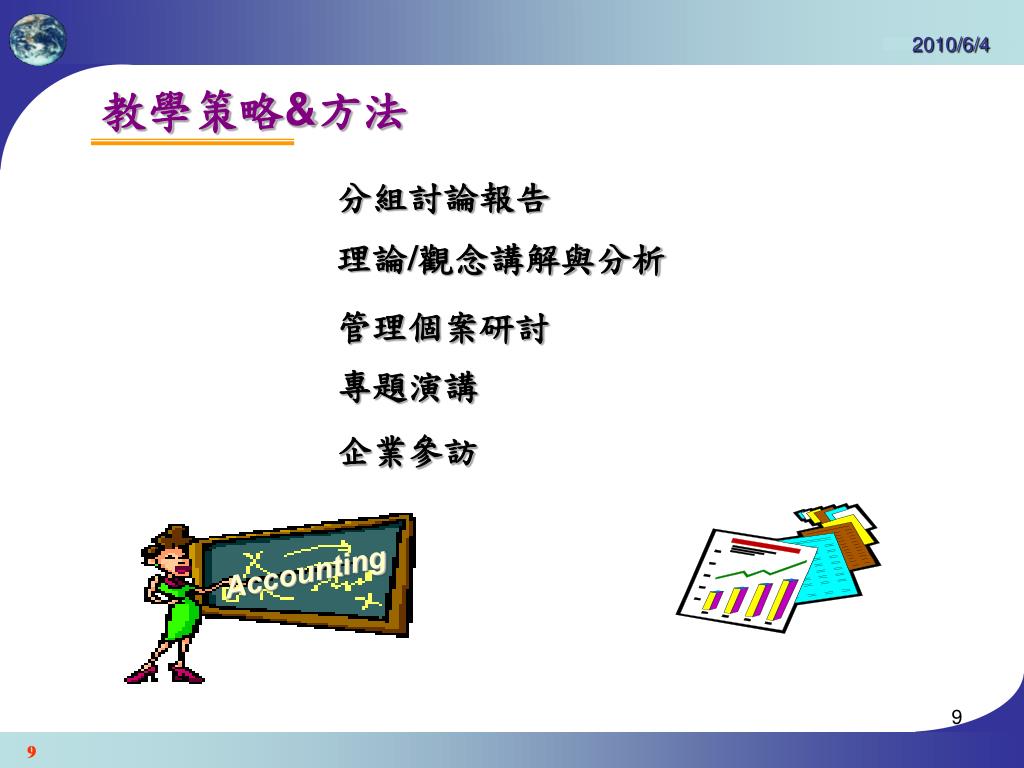 2010/6/4

教學策略&方法

分組討論報告

理論/觀念講解與分析

管理個案研討

專題演講

企業參訪

Accounting

9

9